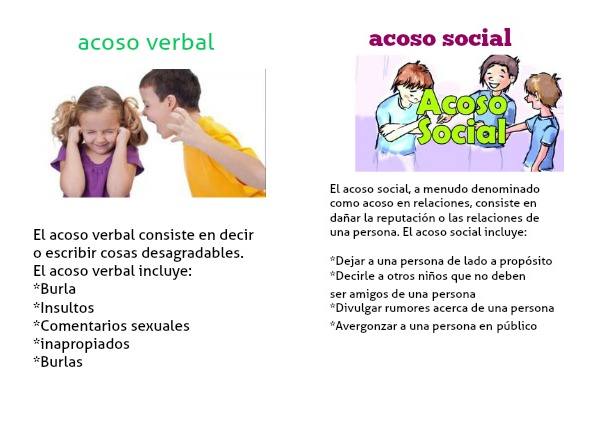 acoso verbal

El acoso verbal consiste en decir o escribir cosas desagradables.
El acoso verbal incluye:
*Burla
*Insultos
*Comentarios sexuales
*inapropiados
*Burlas

acoso social

Acoso Social

El acoso social, a menudo denominado como acoso en relaciones, consiste en dañar la reputación o las relaciones de una persona. El acoso social incluye:

*Dejar a una persona de lado a propósito
*Decirle a otros niños que no deben ser amigos de una persona
*Divulgar rumores acerca de una persona
*Avergonzar a una persona en público